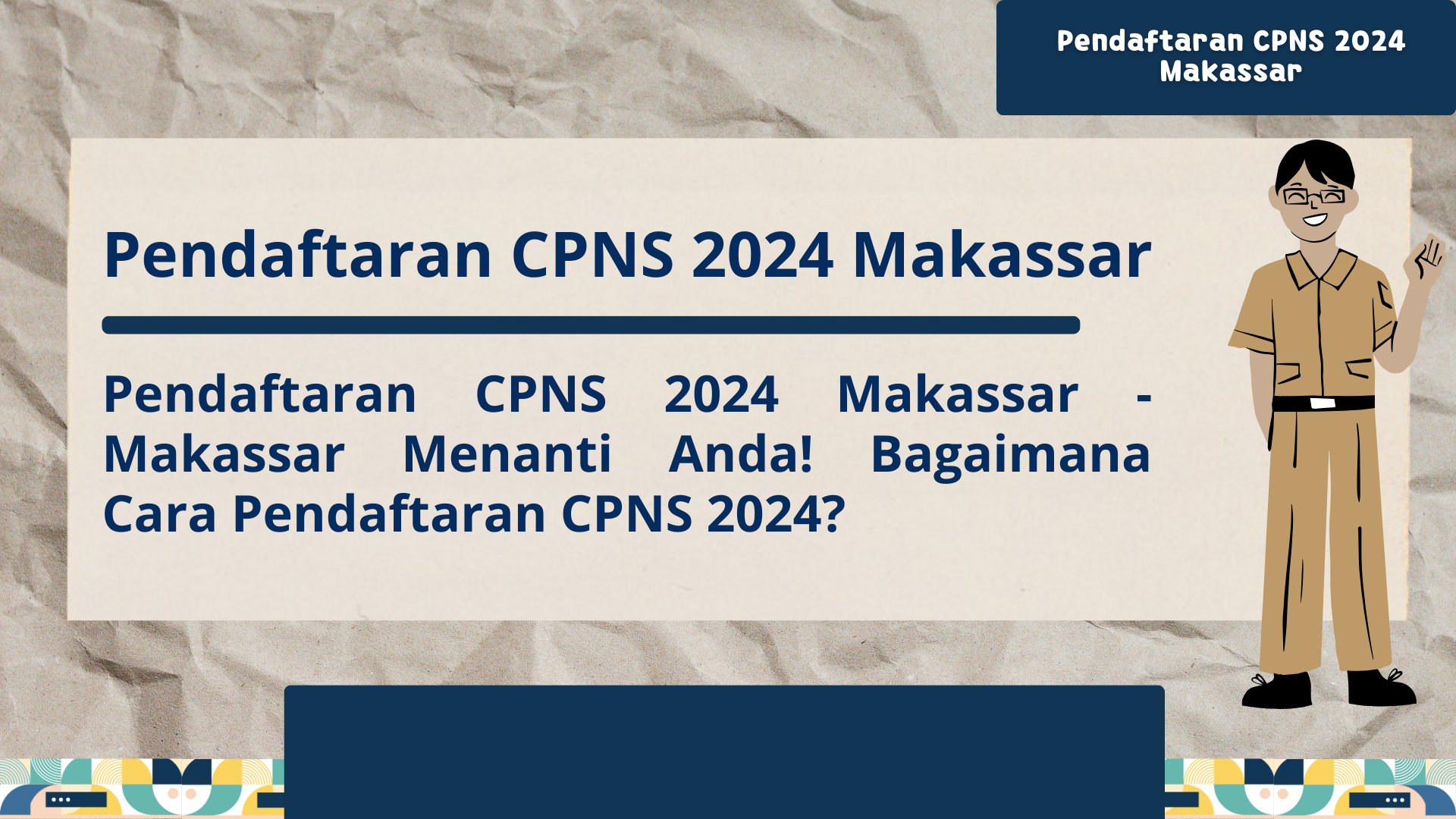 Pendaftaran CPNS 2024 Makassar

Pendaftaran CPNS 2024 Makassar

Pendaftaran CPNS 2024 Makassar - Makassar Menanti Anda! Bagaimana Cara Pendaftaran CPNS 2024?